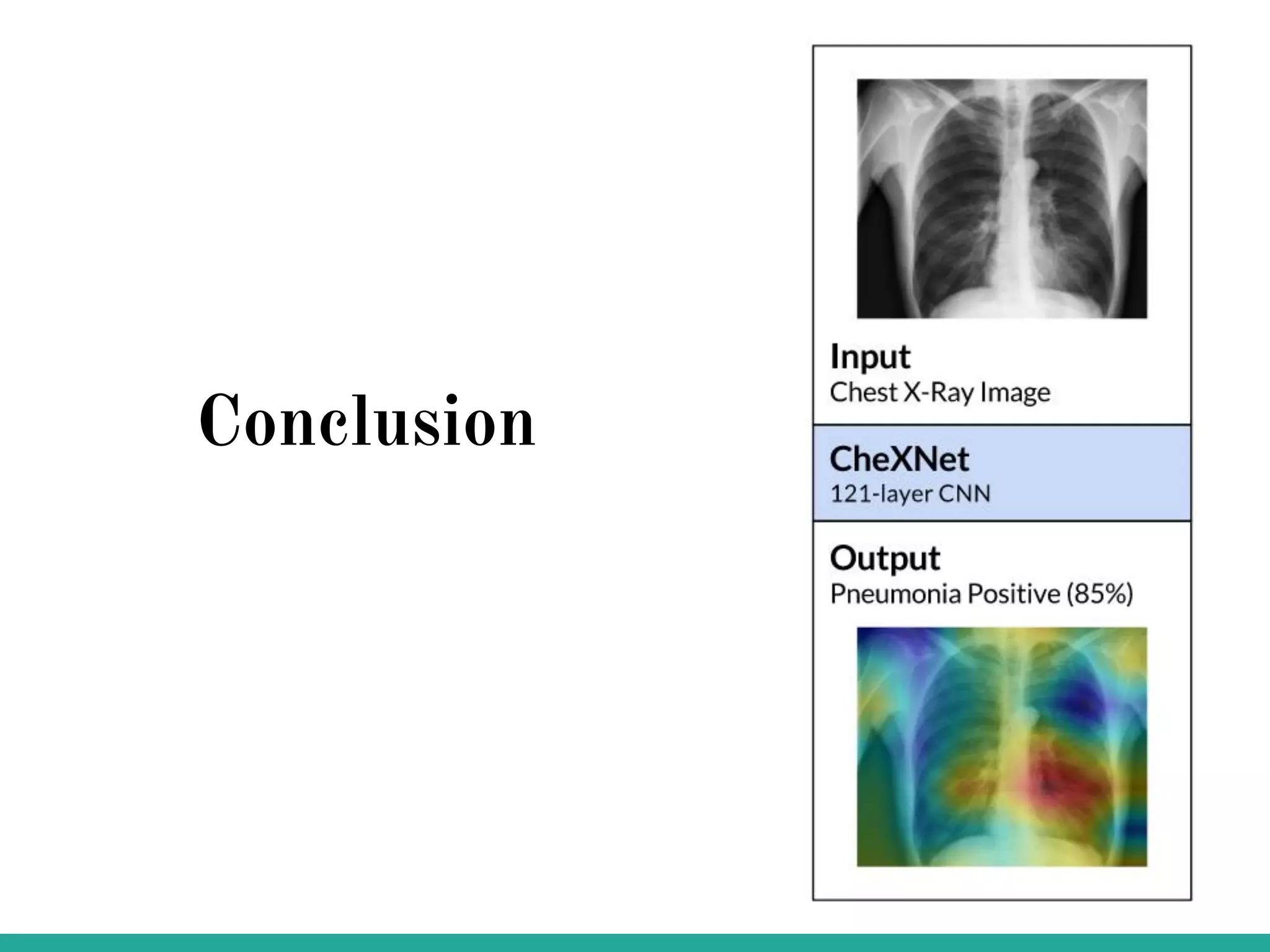 Conclusion

Input
Chest X-Ray Image

CheXNet
121-layer CNN

Output
Pneumonia Positive (85%)